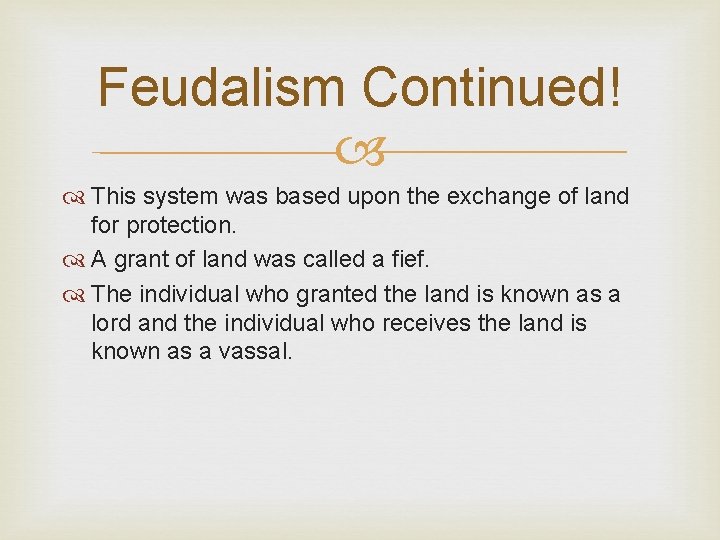 Feudalism Continued!

This system was based upon the exchange of land for protection.

A grant of land was called a fief.

The individual who granted the land is known as a lord and the individual who receives the land is known as a vassal.